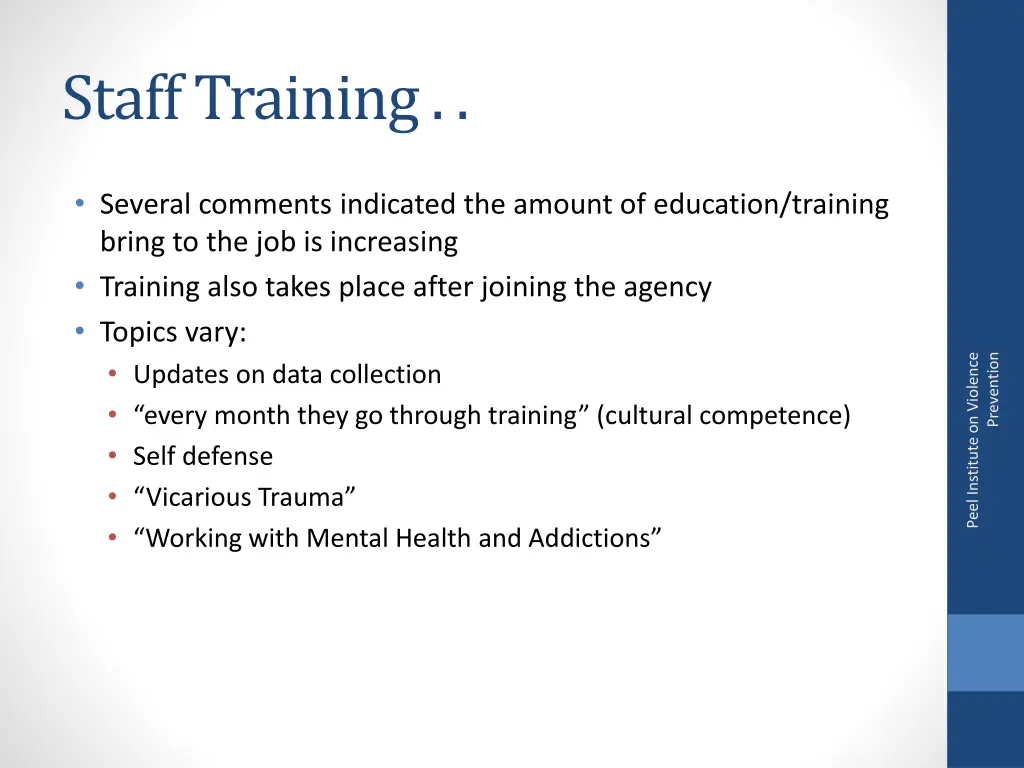 Staff Training . .

• Several comments indicated the amount of education/training bring to the job is increasing
• Training also takes place after joining the agency
• Topics vary:
  • Updates on data collection
  • “every month they go through training” (cultural competence)
  • Self defense
  • “Vicarious Trauma”
  • “Working with Mental Health and Addictions”

Peel Institute on Violence Prevention